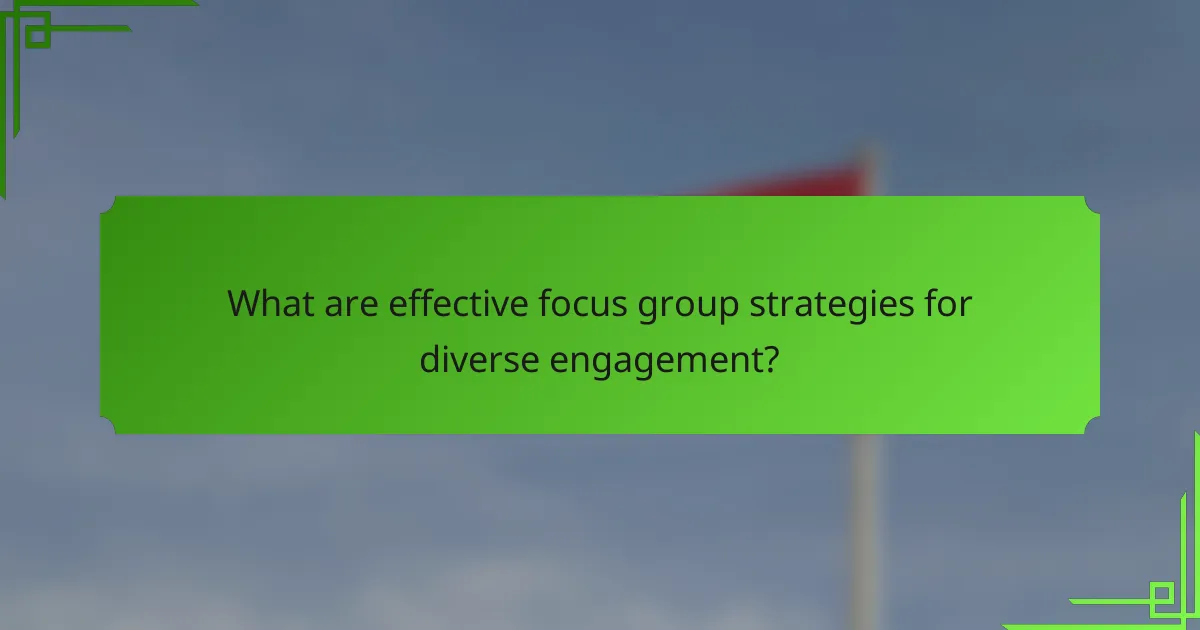 What are effective focus group strategies for diverse engagement?